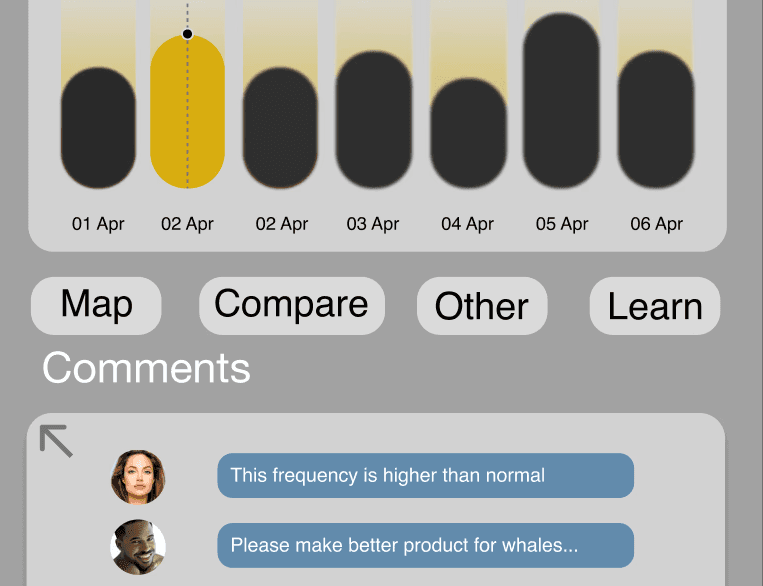 01 Apr 02 Apr 02 Apr 03 Apr 04 Apr 05 Apr 06 Apr

Map Compare Other Learn

Comments

This frequency is higher than normal

Please make better product for whales...